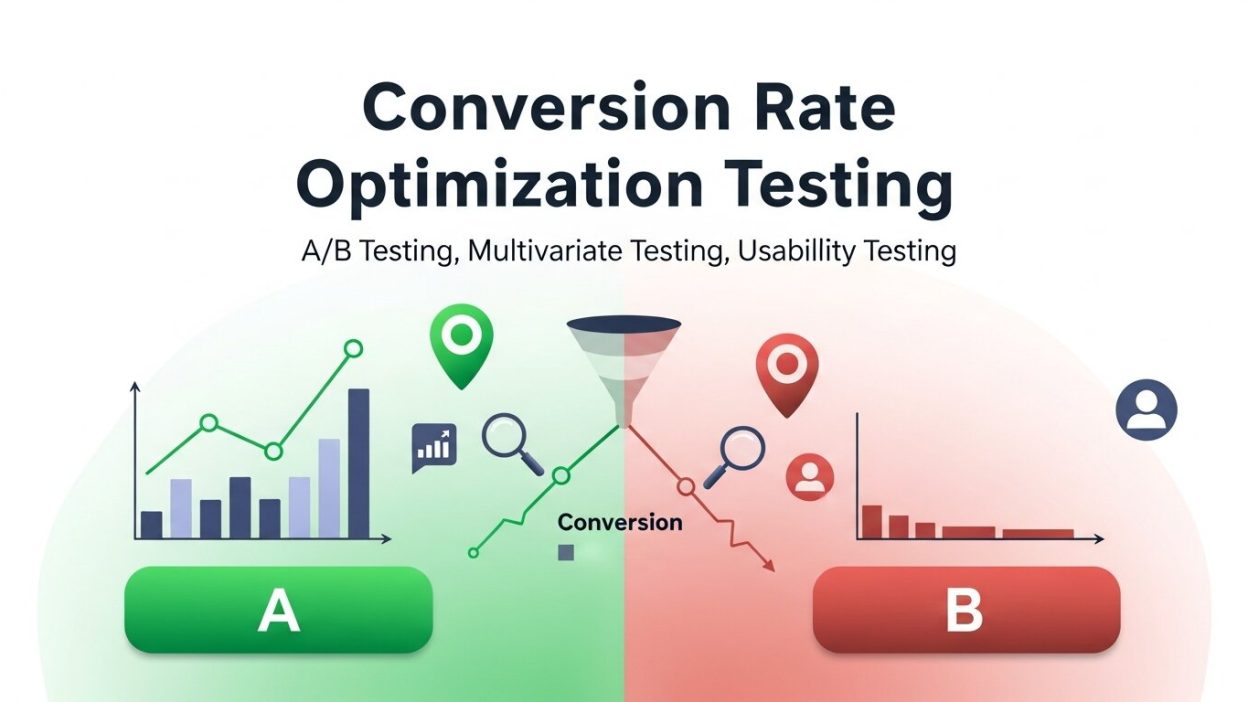 Conversion Rate Optimization Testing

A/B Testing, Multivariate Testing, Usabillity Testing

Conversion

A

B